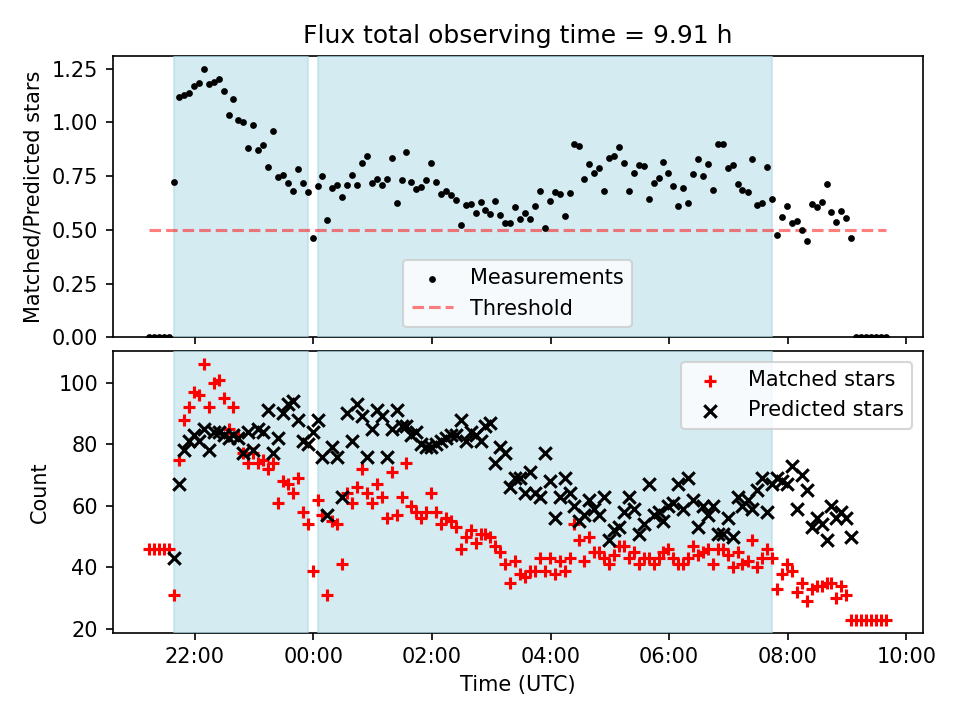 Flux total observing time = 9.91 h

Matched/Predicted stars

1.25
1.00
0.75
0.50
0.25
0.00

Measurements
Threshold

Count

100
80
60
40
20

Matched stars
Predicted stars

22:00
00:00
02:00
04:00
06:00
08:00
10:00

Time (UTC)